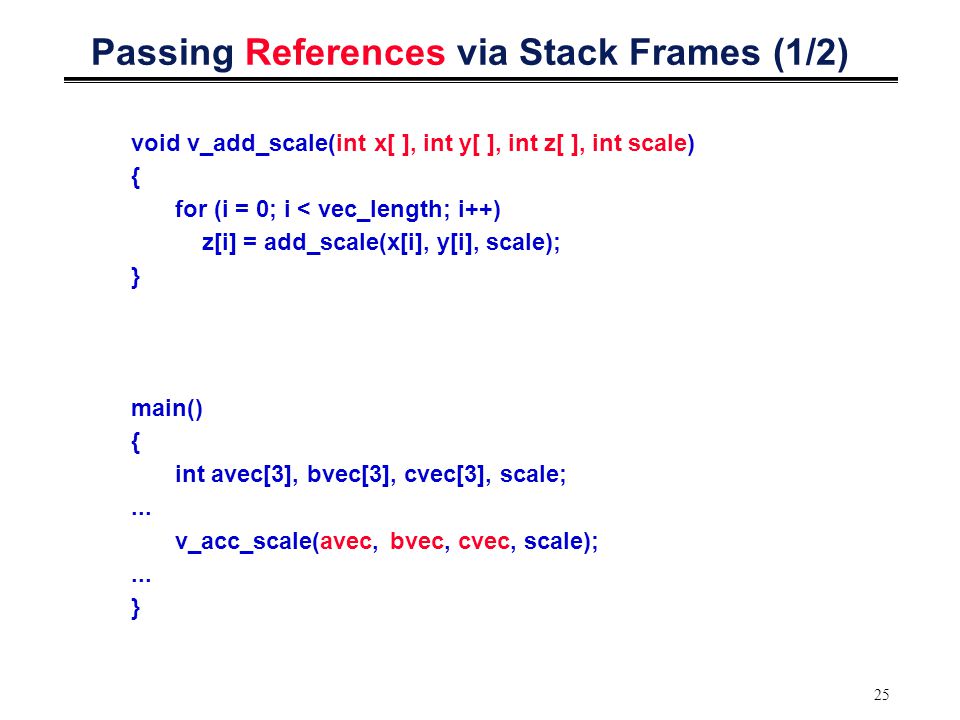 Passing References via Stack Frames (1/2)

void v_add_scale(int x[ ], int y[ ], int z[ ], int scale)
{
for (i = 0; i < vec_length; i++)
z[i] = add_scale(x[i], y[i], scale);
}

main()
{
int avec[3], bvec[3], cvec[3], scale;
...
v_acc_scale(avec, bvec, cvec, scale);
...
}

25